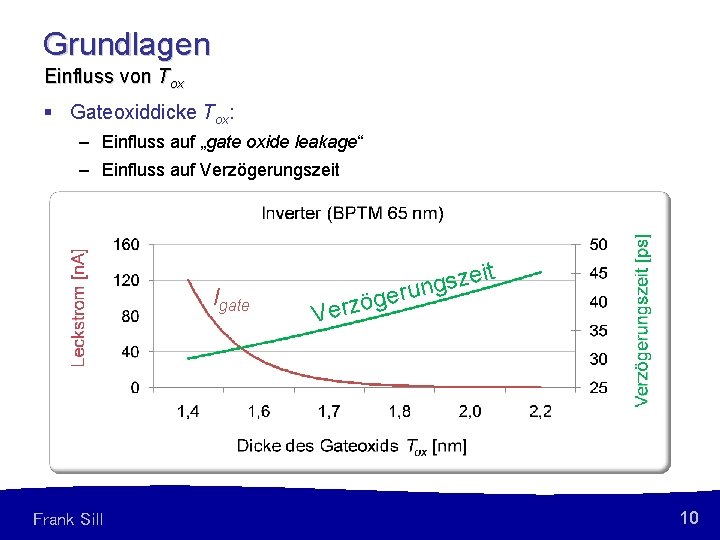 Grundlagen

Einfluss von $T_{ox}$

▪ Gateoxiddicke $T_{ox}$:

– Einfluss auf „gate oxide leakage“

– Einfluss auf Verzögerungszeit

Inverter (BPTM 65 nm)

Leckstrom [nA]

160
120
80
40
0

$I_{gate}$

Verzögerungszeit

50
45
40
35
30
25

Verzögerungszeit [ps]

1,4 1,6 1,7 1,8 2,0 2,2

Dicke des Gateoxids $T_{ox}$ [nm]

Frank Sill

10